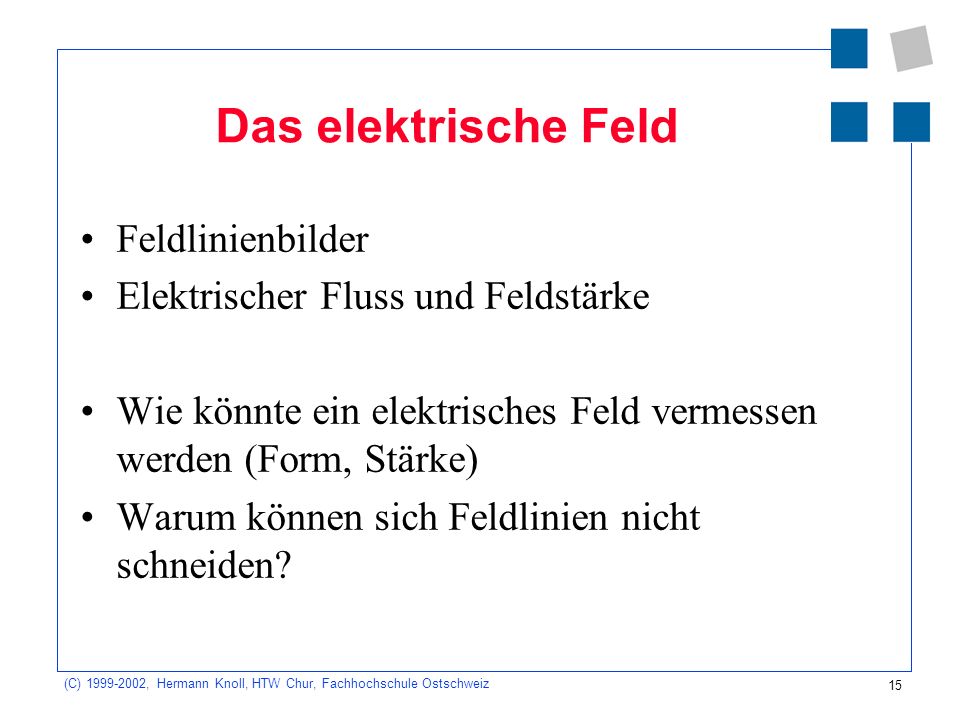 Das elektrische Feld

• Feldlinienbilder
• Elektrischer Fluss und Feldstärke

• Wie könnte ein elektrisches Feld vermessen werden (Form, Stärke)
• Warum können sich Feldlinien nicht schneiden?

(C) 1999-2002, Hermann Knoll, HTW Chur, Fachhochschule Ostschweiz

15